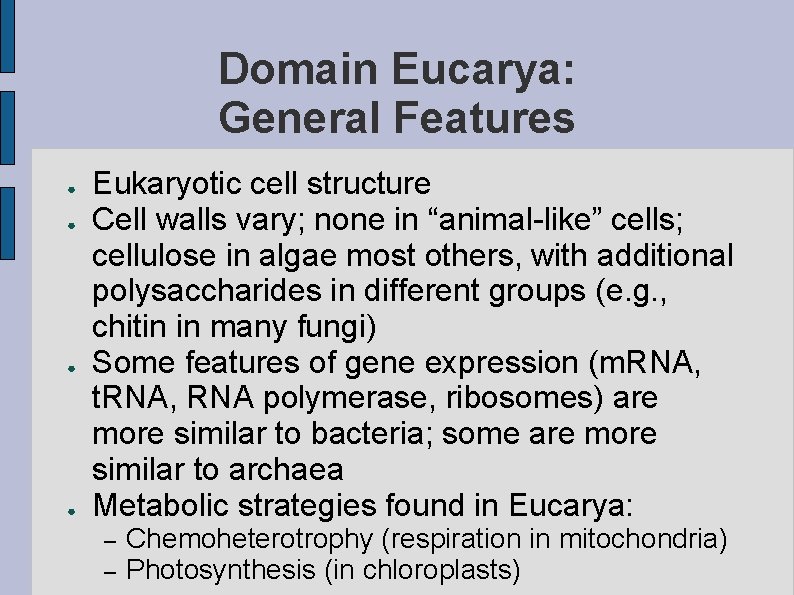 Domain Eucarya:
General Features

- Eukaryotic cell structure
- Cell walls vary; none in “animal-like” cells; cellulose in algae most others, with additional polysaccharides in different groups (e.g., chitin in many fungi)
- Some features of gene expression (mRNA, tRNA, RNA polymerase, ribosomes) are more similar to bacteria; some are more similar to archaea
- Metabolic strategies found in Eucarya:
  – Chemoheterotrophy (respiration in mitochondria)
  – Photosynthesis (in chloroplasts)